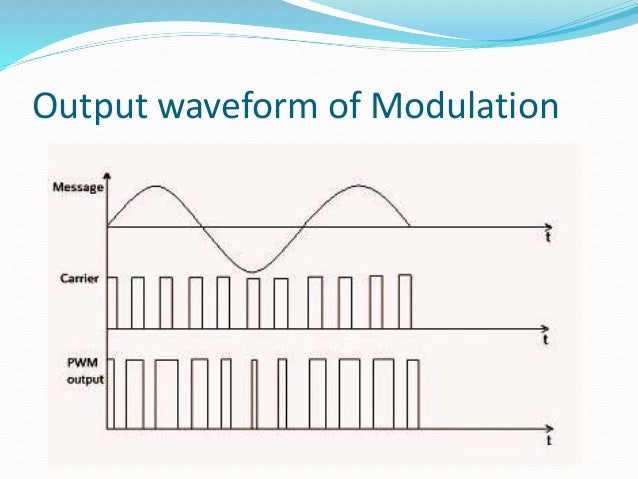 Output waveform of Modulation

Message

t

Carrier

t

PWM output

t